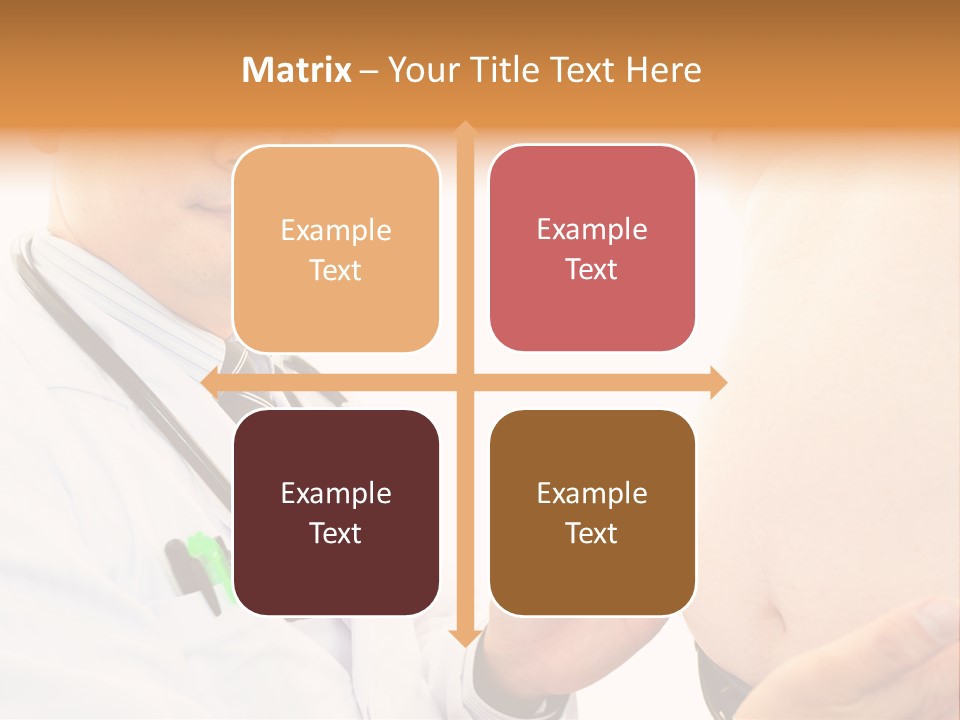 Matrix – Your Title Text Here

Example Text

Example Text

Example Text

Example Text